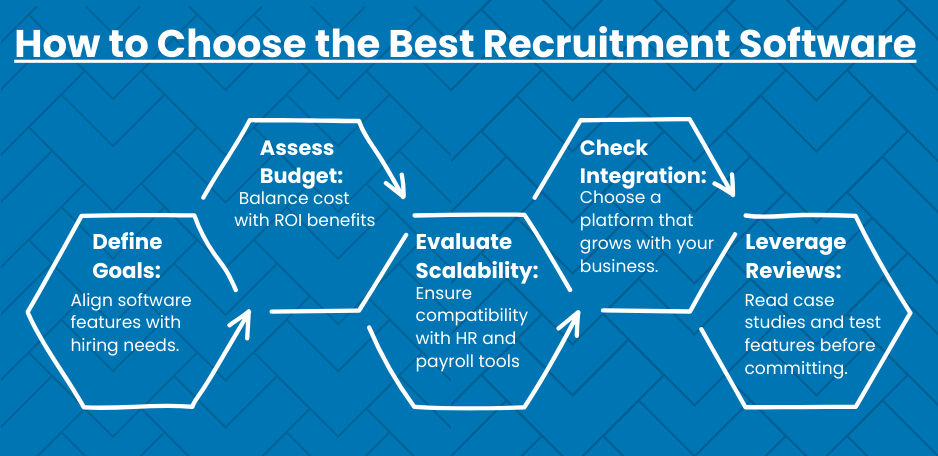 How to Choose the Best Recruitment Software

Define Goals:
Align software features with hiring needs.

Assess Budget:
Balance cost with ROI benefits

Evaluate Scalability:
Ensure compatibility with HR and payroll tools

Check Integration:
Choose a platform that grows with your business.

Leverage Reviews:
Read case studies and test features before committing.